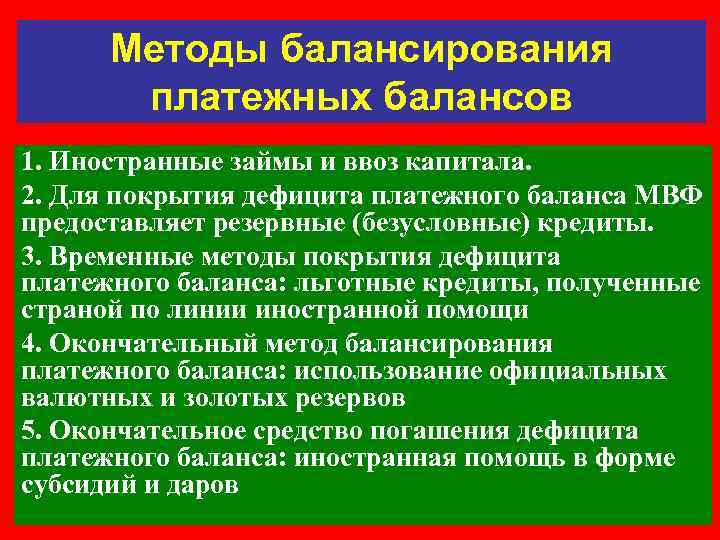 Методы балансирования платежных балансов

1. Иностранные займы и ввоз капитала.

2. Для покрытия дефицита платежного баланса МВФ предоставляет резервные (безусловные) кредиты.

3. Временные методы покрытия дефицита платежного баланса: льготные кредиты, полученные страной по линии иностранной помощи

4. Окончательный метод балансирования платежного баланса: использование официальных валютных и золотых резервов

5. Окончательное средство погашения дефицита платежного баланса: иностранная помощь в форме субсидий и даров